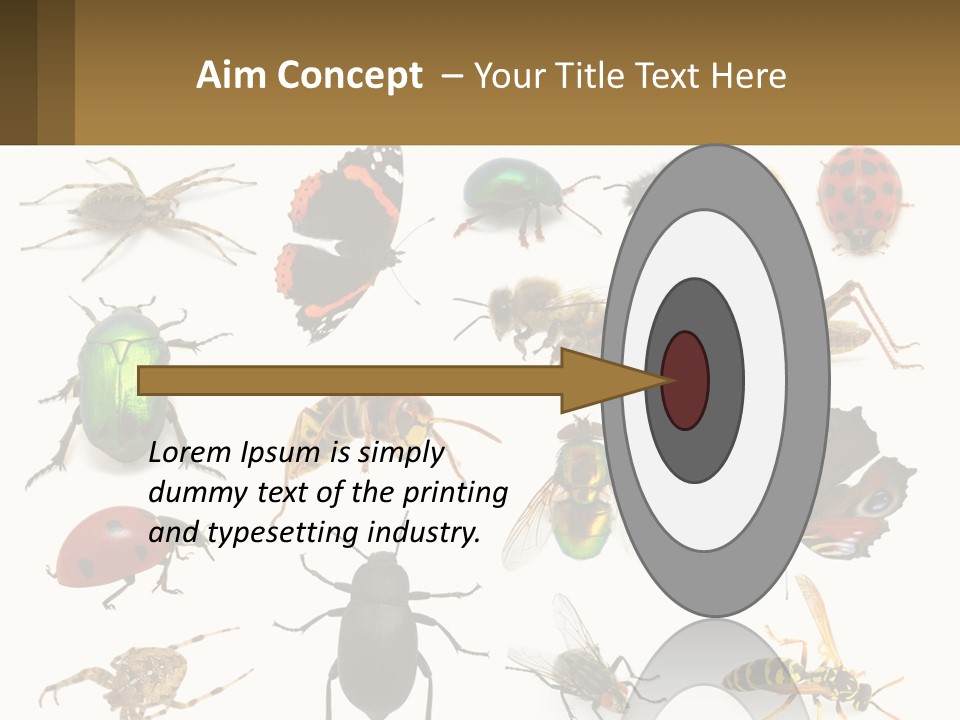 Aim Concept – Your Title Text Here

Lorem Ipsum is simply dummy text of the printing and typesetting industry.